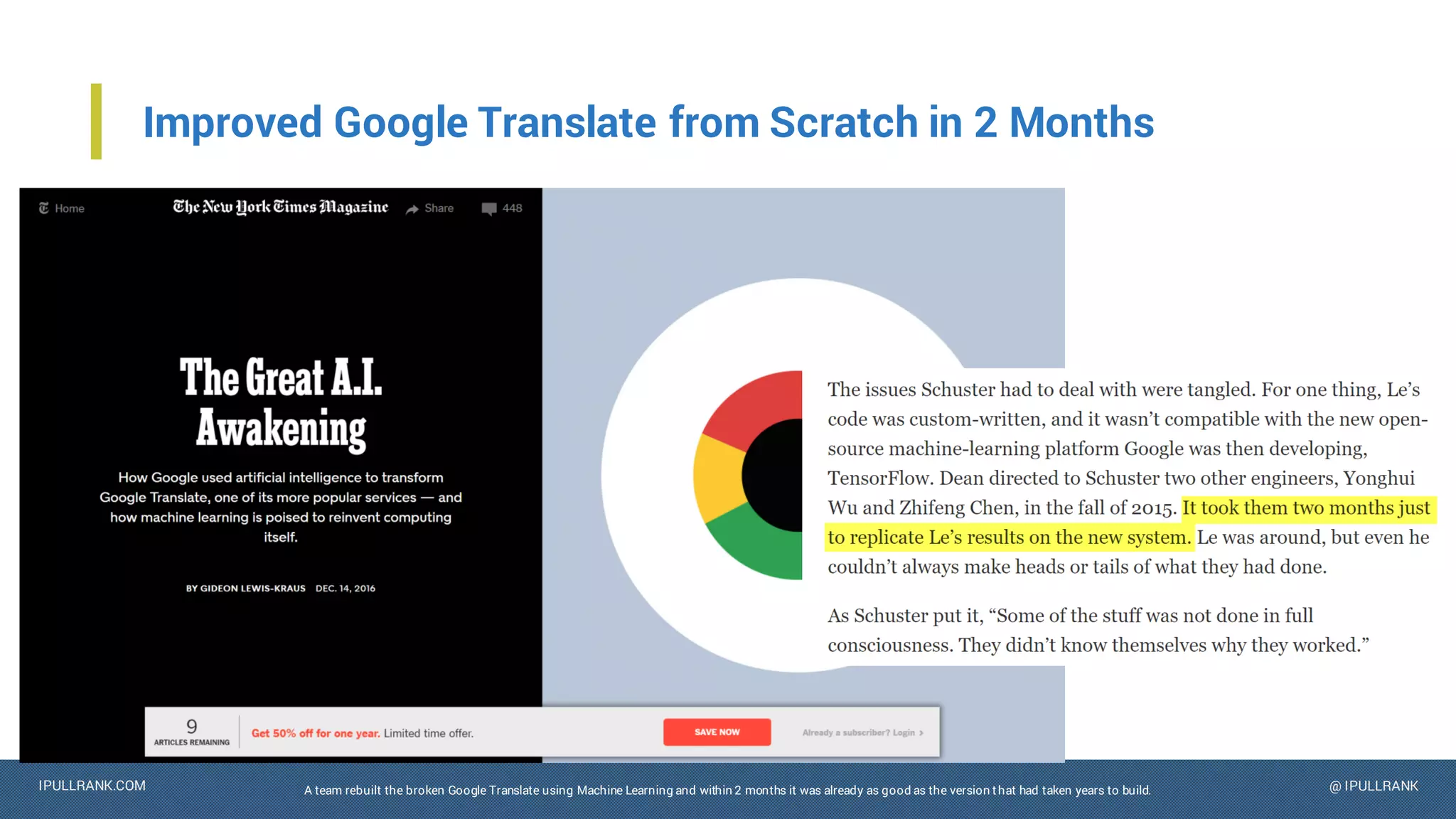 Improved Google Translate from Scratch in 2 Months

Home

The New York Times Magazine

Share

448

The Great A.I. Awakening

How Google used artificial intelligence to transform Google Translate, one of its more popular services — and how machine learning is poised to reinvent computing itself.

BY GIDEON LEWIS-KRAUS DEC. 14, 2016

The issues Schuster had to deal with were tangled. For one thing, Le's code was custom-written, and it wasn't compatible with the new open-source machine-learning platform Google was then developing, TensorFlow. Dean directed to Schuster two other engineers, Yonghui Wu and Zhifeng Chen, in the fall of 2015. It took them two months just to replicate Le's results on the new system. Le was around, but even he couldn't always make heads or tails of what they had done.

As Schuster put it, "Some of the stuff was not done in full consciousness. They didn't know themselves why they worked."

9
ARTICLES REMAINING

Get 50% off for one year. Limited time offer.

SAVE NOW

Already a subscriber? Login ›

IPULLRANK.COM

A team rebuilt the broken Google Translate using Machine Learning and within 2 months it was already as good as the version that had taken years to build.

@ IPULLRANK